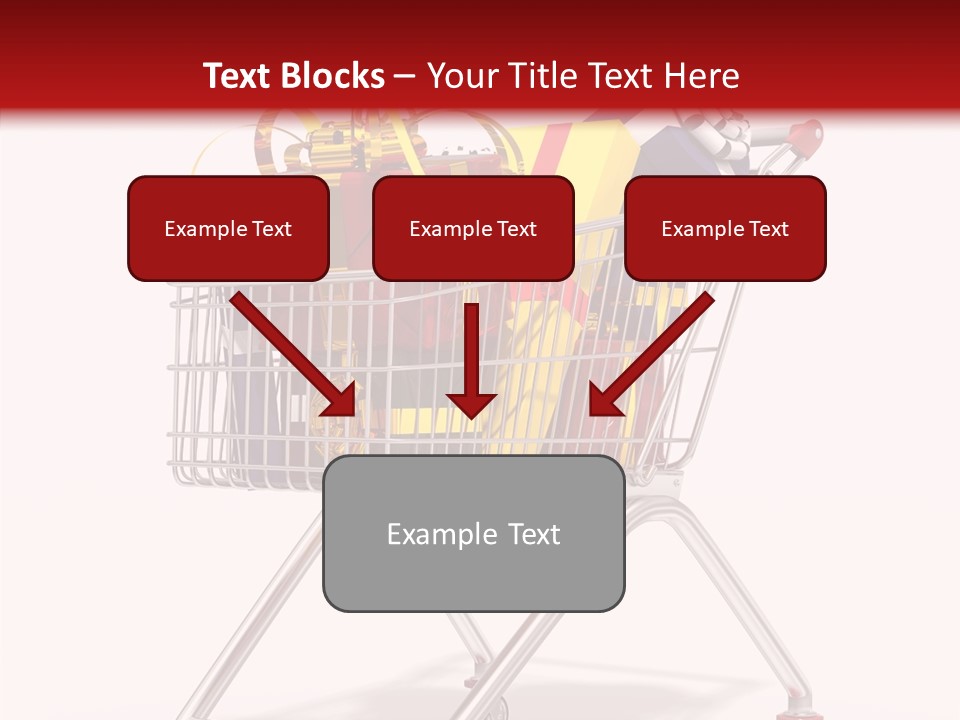 Text Blocks – Your Title Text Here

Example Text

Example Text

Example Text

Example Text